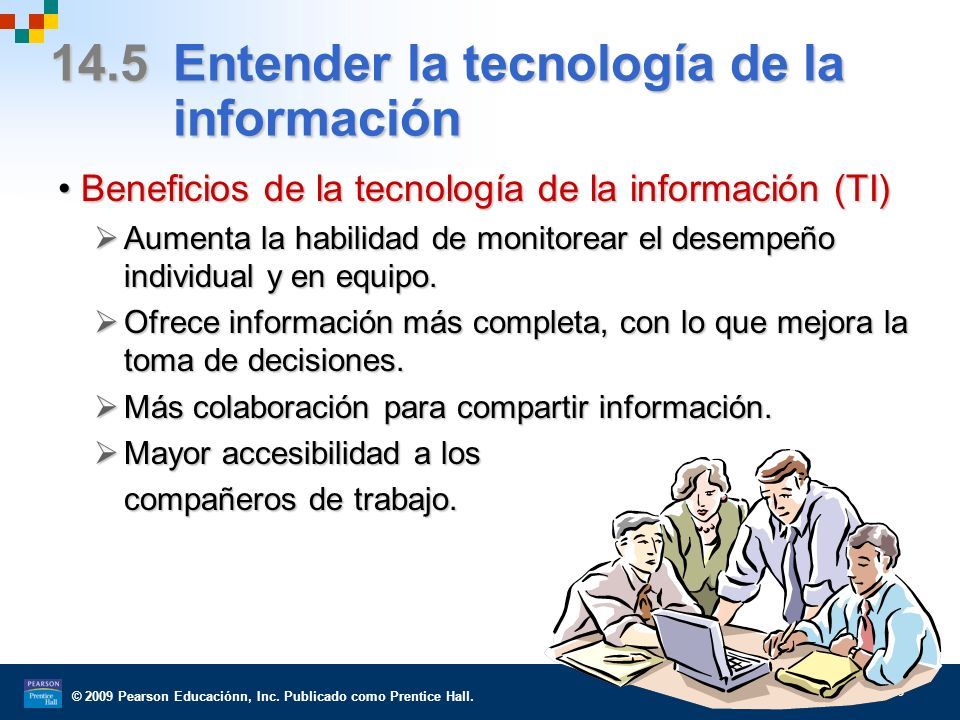 14.5 Entender la tecnología de la información

• Beneficios de la tecnología de la información (TI)

➢ Aumenta la habilidad de monitorear el desempeño individual y en equipo.

➢ Ofrece información más completa, con lo que mejora la toma de decisiones.

➢ Más colaboración para compartir información.

➢ Mayor accesibilidad a los compañeros de trabajo.

PEARSON Prentice Hall

© 2009 Pearson Educaciónn, Inc. Publicado como Prentice Hall.